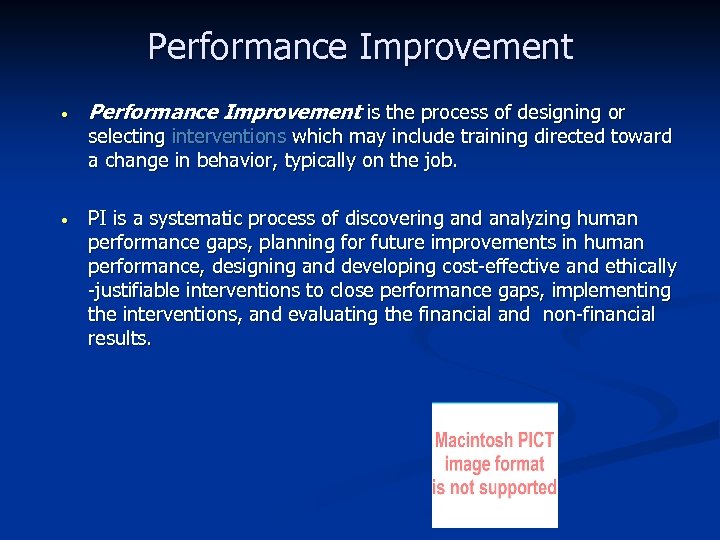 Performance Improvement

• Performance Improvement is the process of designing or selecting interventions which may include training directed toward a change in behavior, typically on the job.

• PI is a systematic process of discovering and analyzing human performance gaps, planning for future improvements in human performance, designing and developing cost-effective and ethically -justifiable interventions to close performance gaps, implementing the interventions, and evaluating the financial and non-financial results.

Macintosh PICT image format is not supported